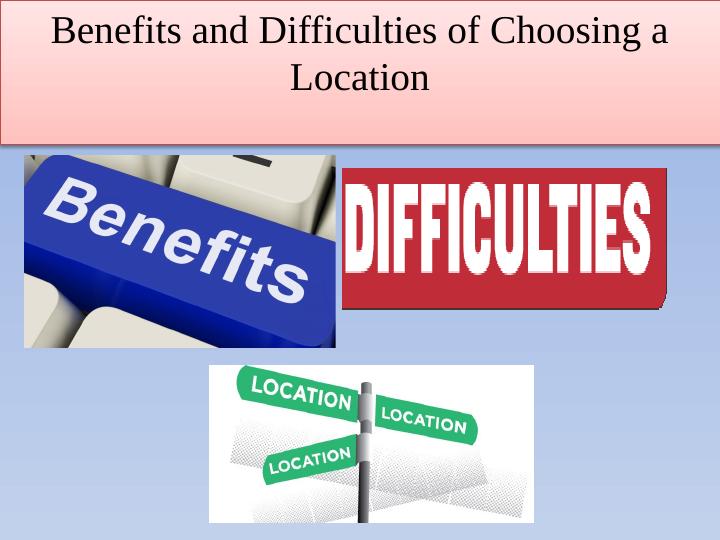 Benefits and Difficulties of Choosing a Location

Benefits

DIFFICULTIES

LOCATION
LOCATION
LOCATION